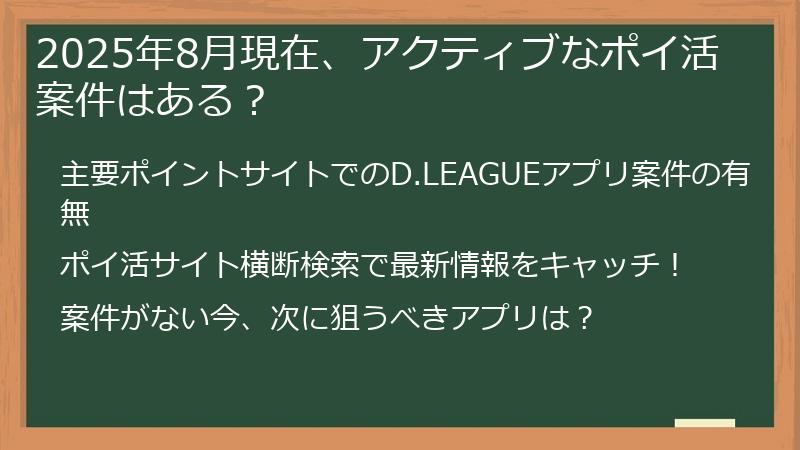 2025年8月現在、アクティブなポイ活案件はある？

主要ポイントサイトでのD.LEAGUEアプリ案件の有無

ポイ活サイト横断検索で最新情報をキャッチ！

案件がない今、次に狙うべきアプリは？